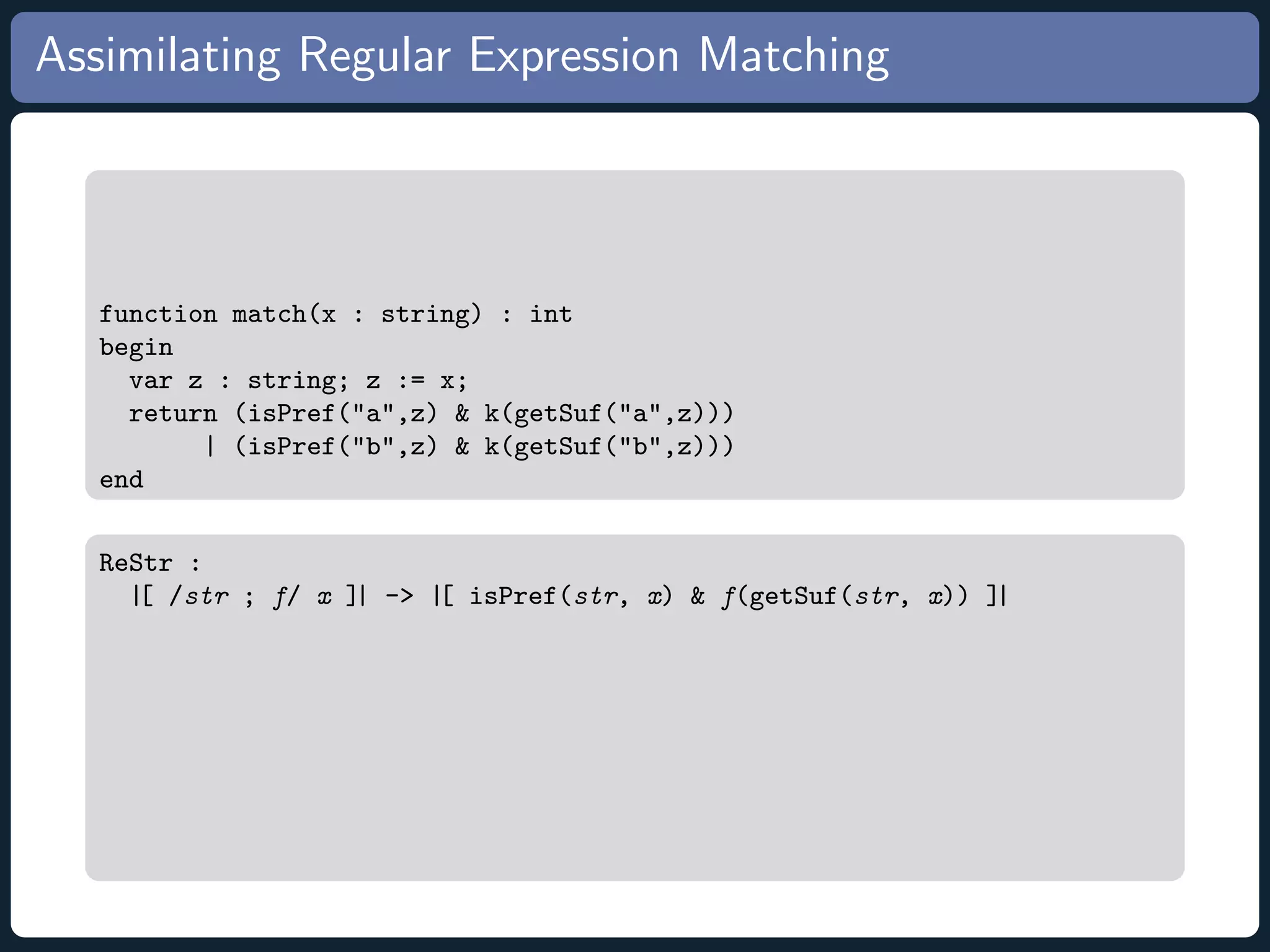 Assimilating Regular Expression Matching

function match(x : string) : int
begin
  var z : string; z := x;
  return (isPref("a",z) & k(getSuf("a",z)))
       | (isPref("b",z) & k(getSuf("b",z)))
end

ReStr :
  |[ /str ; f/ x ]| -> |[ isPref(str, x) & f(getSuf(str, x)) ]|